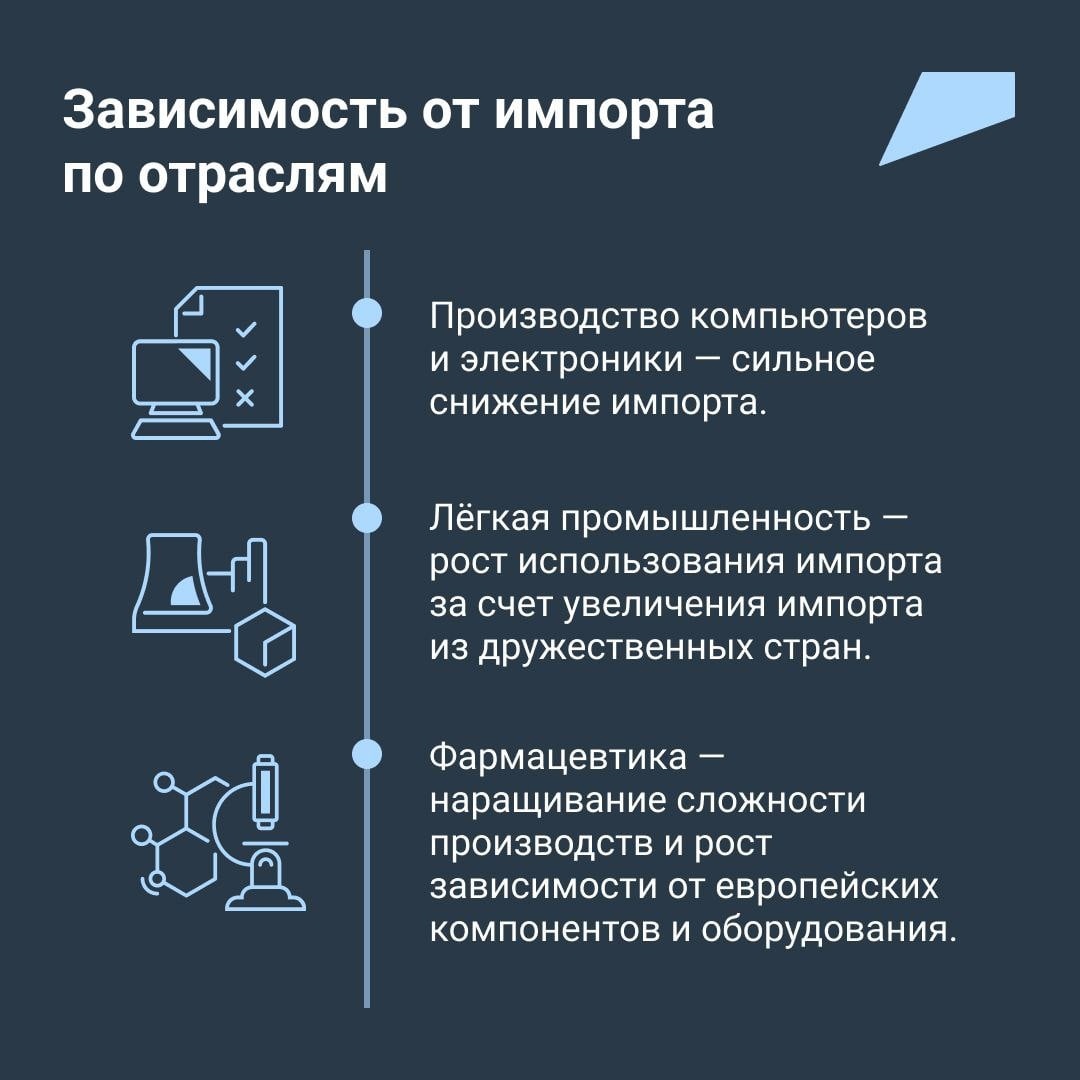 Зависимость от импорта по отраслям

Производство компьютеров и электроники — сильное снижение импорта.

Лёгкая промышленность — рост использования импорта за счет увеличения импорта из дружественных стран.

Фармацевтика — наращивание сложности производств и рост зависимости от европейских компонентов и оборудования.